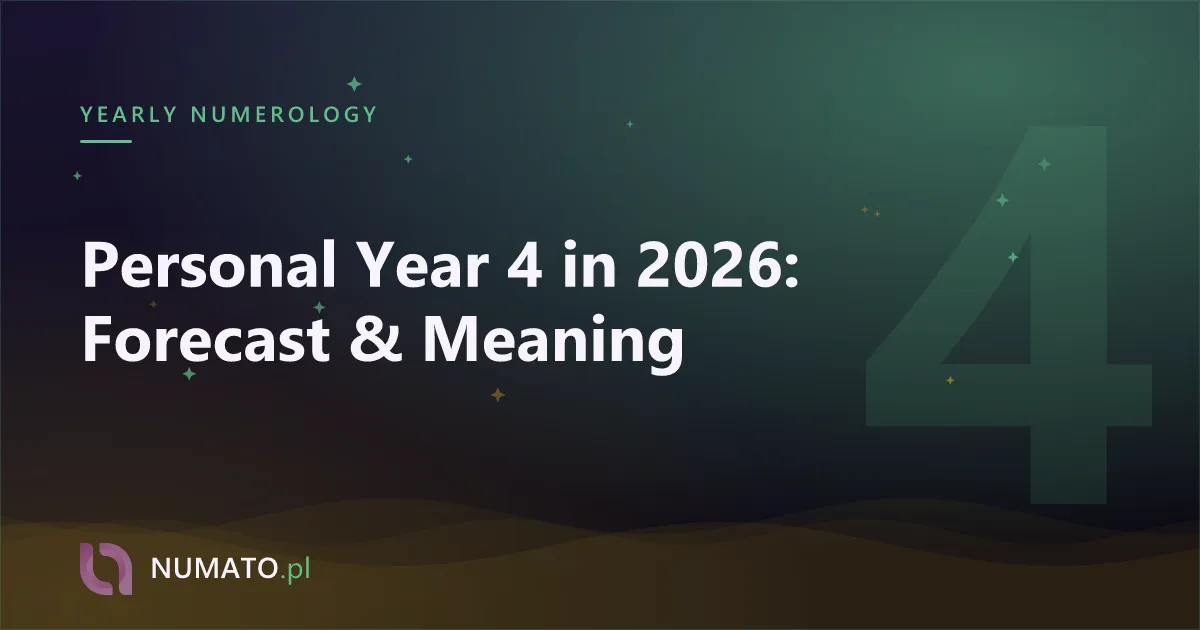 YEARLY NUMEROLOGY

Personal Year 4 in 2026: Forecast & Meaning

4

NUMATO.pl